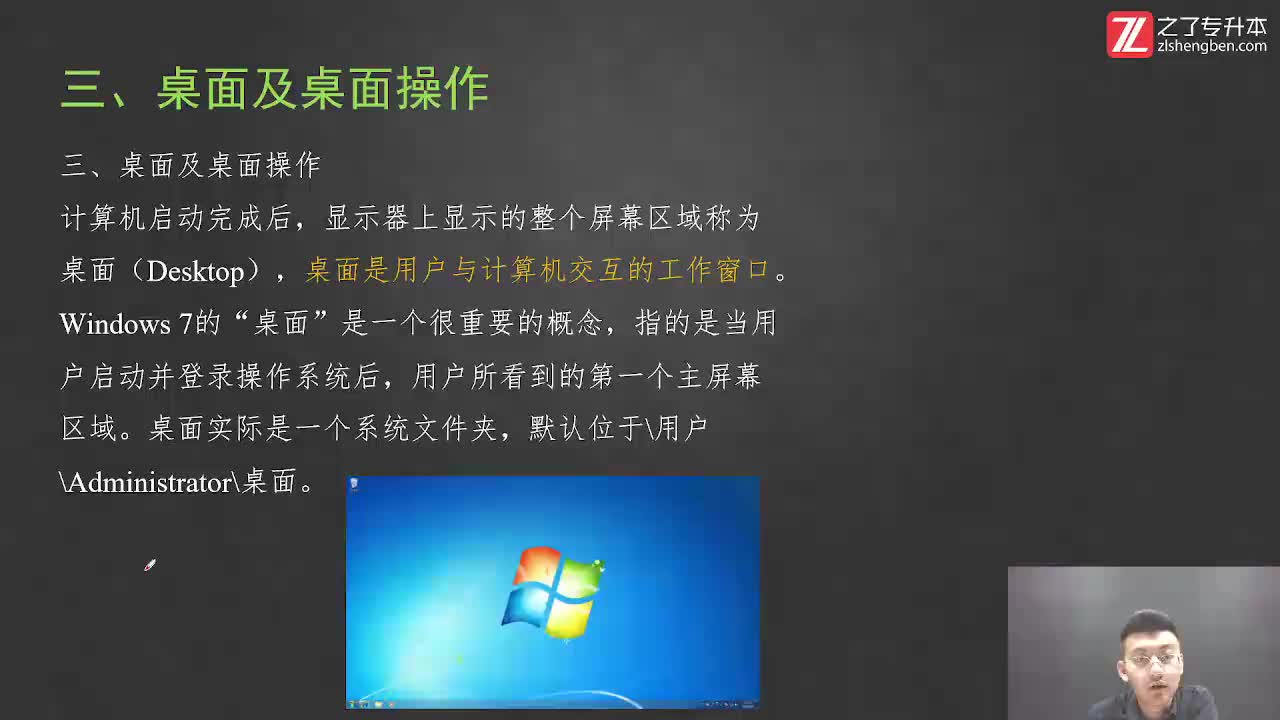 之了专升本
zlshengben.com

三、桌面及桌面操作

三、桌面及桌面操作
计算机启动完成后，显示器上显示的整个屏幕区域称为桌面（Desktop），桌面是用户与计算机交互的工作窗口。Windows 7的“桌面”是一个很重要的概念，指的是当用户启动并登录操作系统后，用户所看到的第一个主屏幕区域。桌面实际是一个系统文件夹，默认位于\用户\Administrator\桌面。